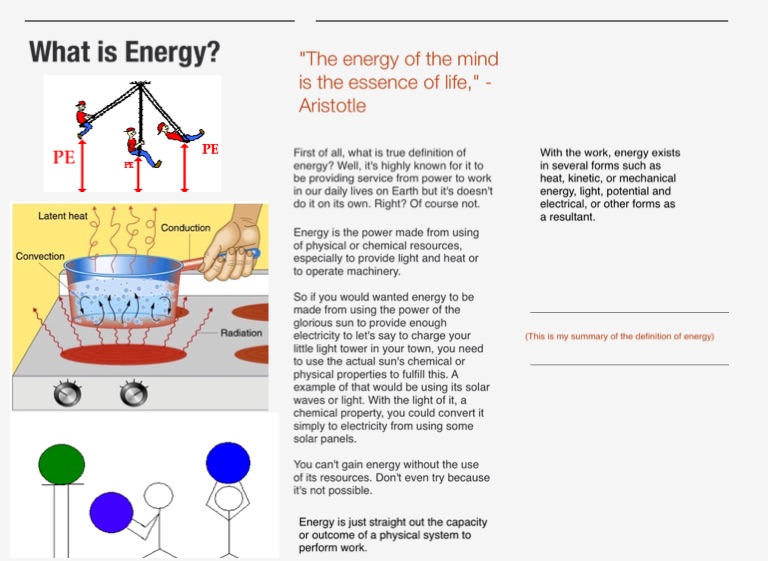 What is Energy?

PE

PE

PE

Latent heat

Conduction

Convection

Radiation

"The energy of the mind is the essence of life," - Aristotle

First of all, what is true definition of energy? Well, it's highly known for it to be providing service from power to work in our daily lives on Earth but it's doesn't do it on its own. Right? Of course not.

Energy is the power made from using of physical or chemical resources, especially to provide light and heat or to operate machinery.

So if you would wanted energy to be made from using the power of the glorious sun to provide enough electricity to let's say to charge your little light tower in your town, you need to use the actual sun's chemical or physical properties to fulfill this. A example of that would be using its solar waves or light. With the light of it, a chemical property, you could convert it simply to electricity from using some solar panels.

You can't gain energy without the use of its resources. Don't even try because it's not possible.

Energy is just straight out the capacity or outcome of a physical system to perform work.

With the work, energy exists in several forms such as heat, kinetic, or mechanical energy, light, potential and electrical, or other forms as a resultant.

(This is my summary of the definition of energy)